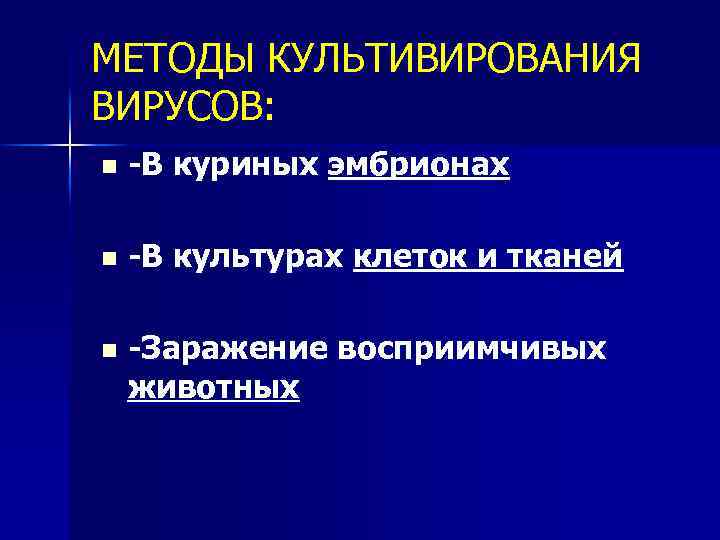 МЕТОДЫ КУЛЬТИВИРОВАНИЯ ВИРУСОВ:

- -В куриных эмбрионах
- -В культурах клеток и тканей
- -Заражение восприимчивых животных